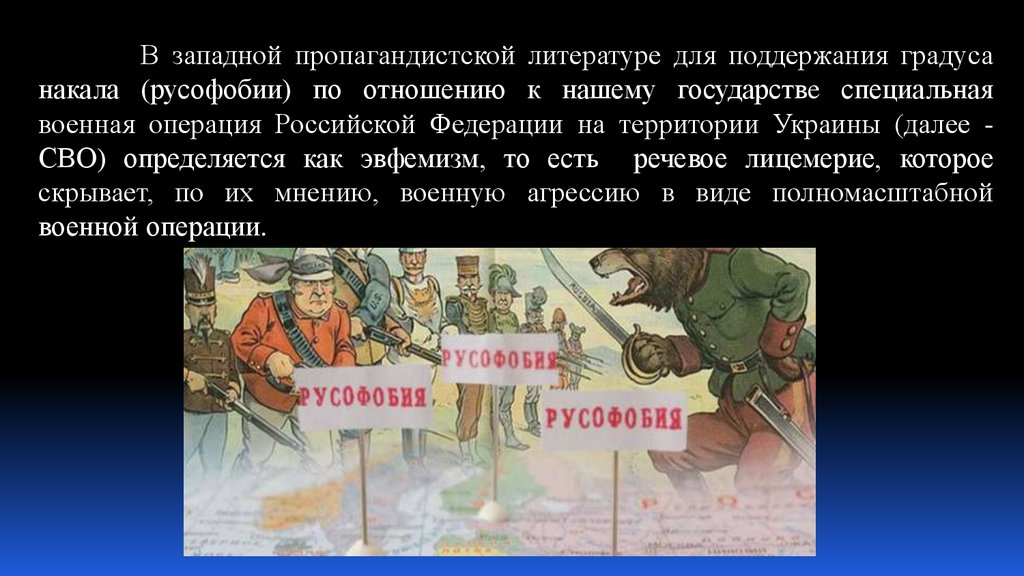 В западной пропагандистской литературе для поддержания градуса накала (русофобии) по отношению к нашему государстве специальная военная операция Российской Федерации на территории Украины (далее - СВО) определяется как эвфемизм, то есть речевое лицемерие, которое скрывает, по их мнению, военную агрессию в виде полномасштабной военной операции.

РУСОФОБИЯ

РУСОФОБИЯ

РУСОФОБИЯ